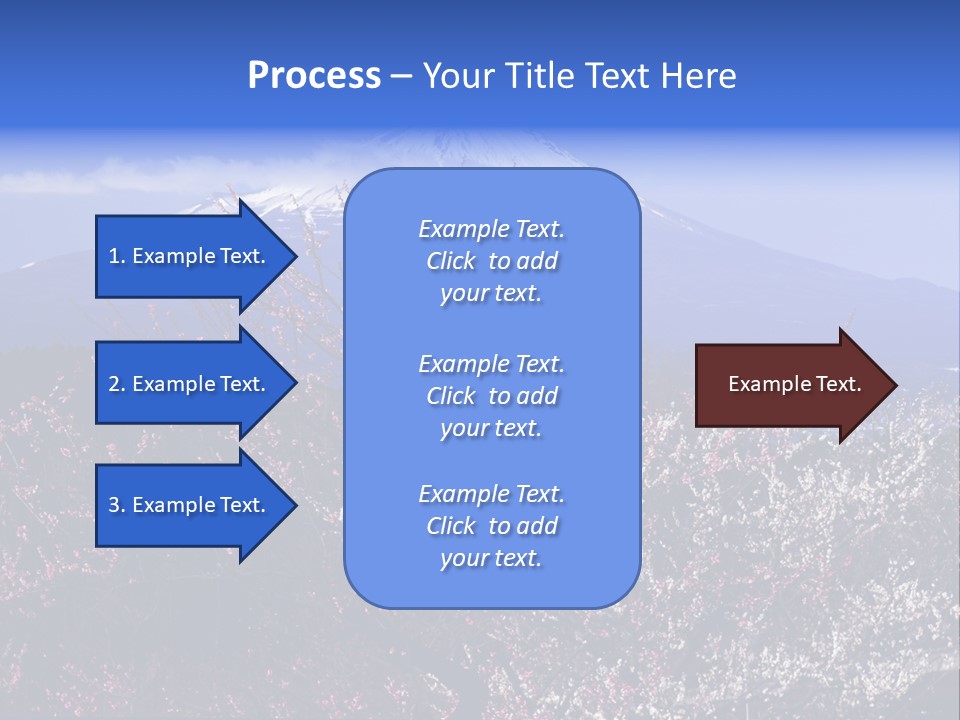 Process – Your Title Text Here

1. Example Text.

2. Example Text.

3. Example Text.

Example Text. Click to add your text.

Example Text. Click to add your text.

Example Text. Click to add your text.

Example Text.